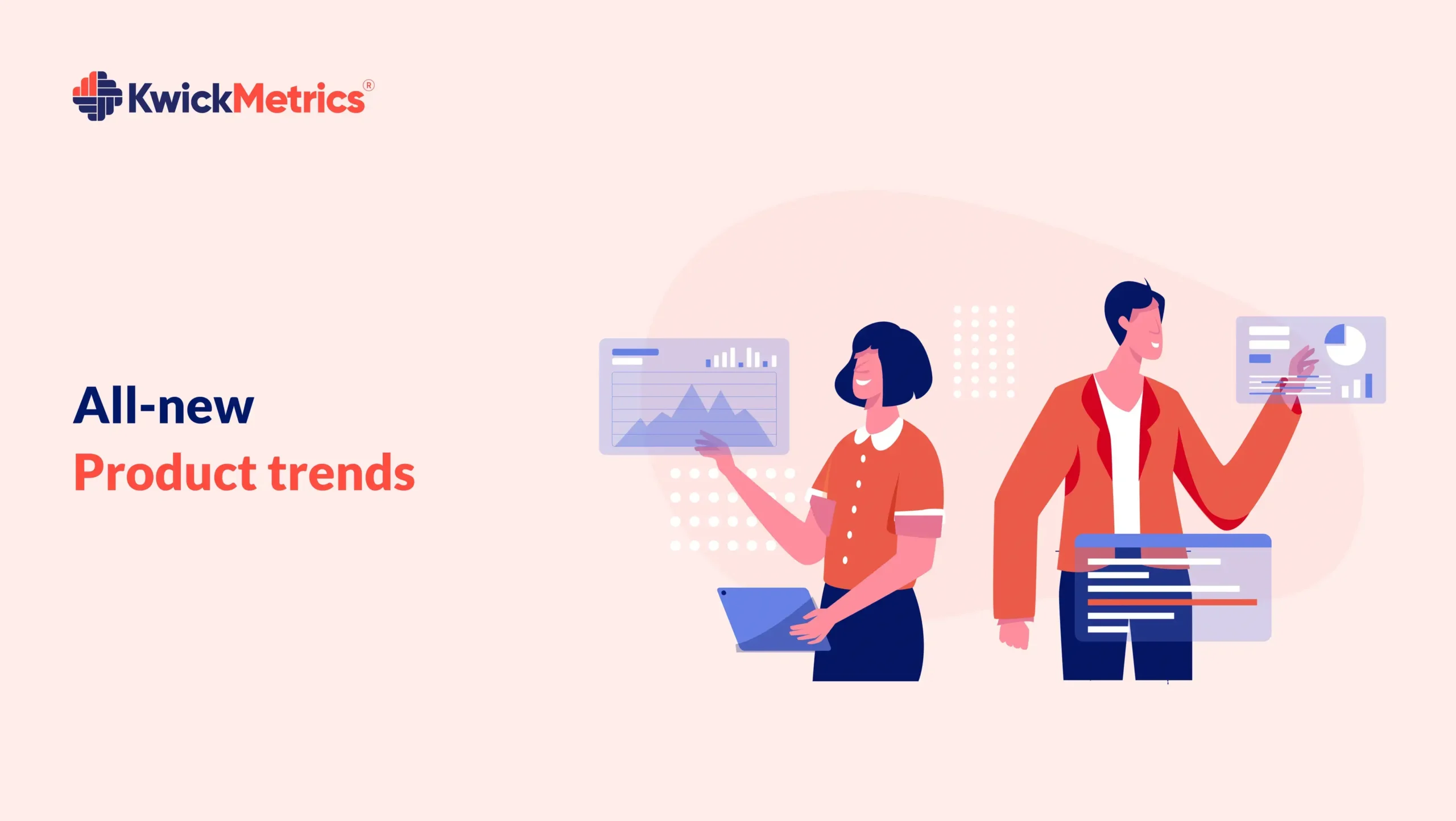 KwickMetrics®

All-new
Product trends